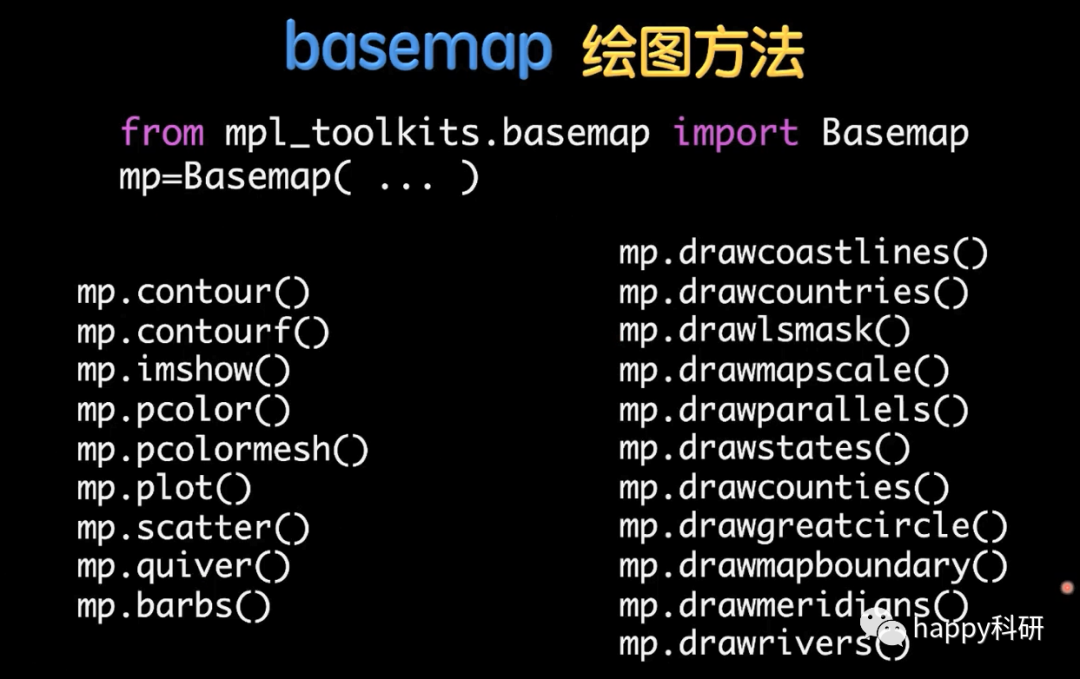 basemap 绘图方法

from mpl_toolkits.basemap import Basemap
mp=Basemap( ... )

mp.contour()
mp.contourf()
mp.imshow()
mp.pcolor()
mp.pcolormesh()
mp.plot()
mp.scatter()
mp.quiver()
mp.barbs()

mp.drawcoastlines()
mp.drawcountries()
mp.drawlsmask()
mp.drawmapscale()
mp.drawparallels()
mp.drawstates()
mp.drawcounties()
mp.drawgreatcircle()
mp.drawmapboundary()
mp.drawmeridians()
mp.drawrivers()

happy科研